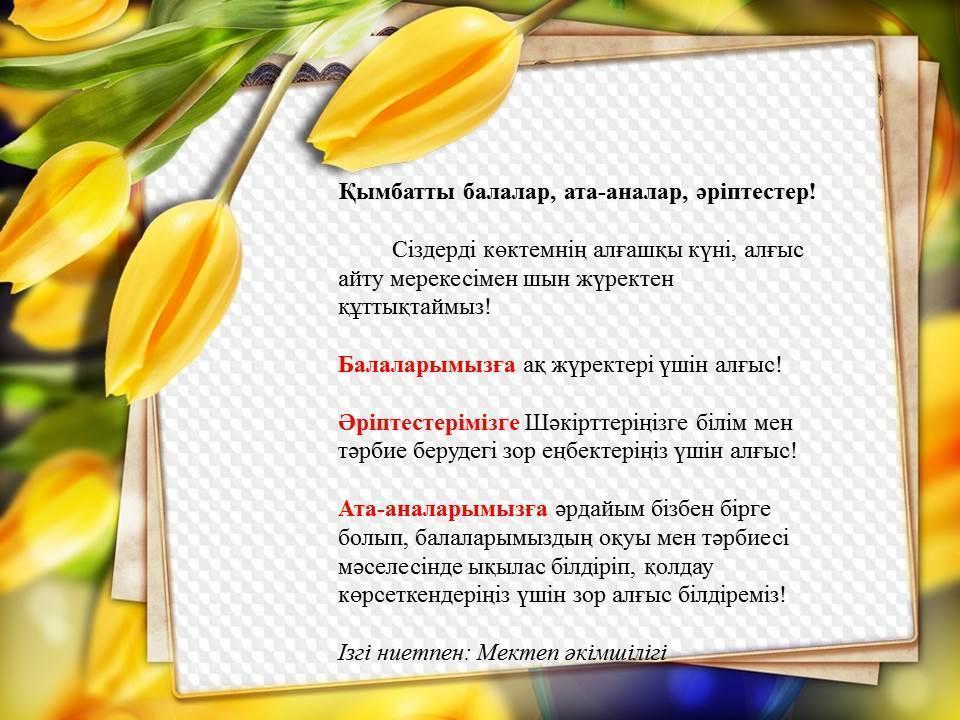 Қымбатты балалар, ата-аналар, әріптестер!

Сіздерді көктемнің алғашқы күні, алғыс айту мерекесімен шын жүректен құттықтаймыз!

Балаларымызға ақ жүректері үшін алғыс!

Әріптестерімізге Шәкірттеріңізге білім мен тәрбие берудегі зор еңбектеріңіз үшін алғыс!

Ата-аналарымызға әрдайым бізбен бірге болып, балаларымыздың оқуы мен тәрбиесі мәселесінде ықылас білдіріп, қолдау көрсеткендеріңіз үшін зор алғыс білдіреміз!

Ізгі ниетпен: Мектеп әкімшілігі